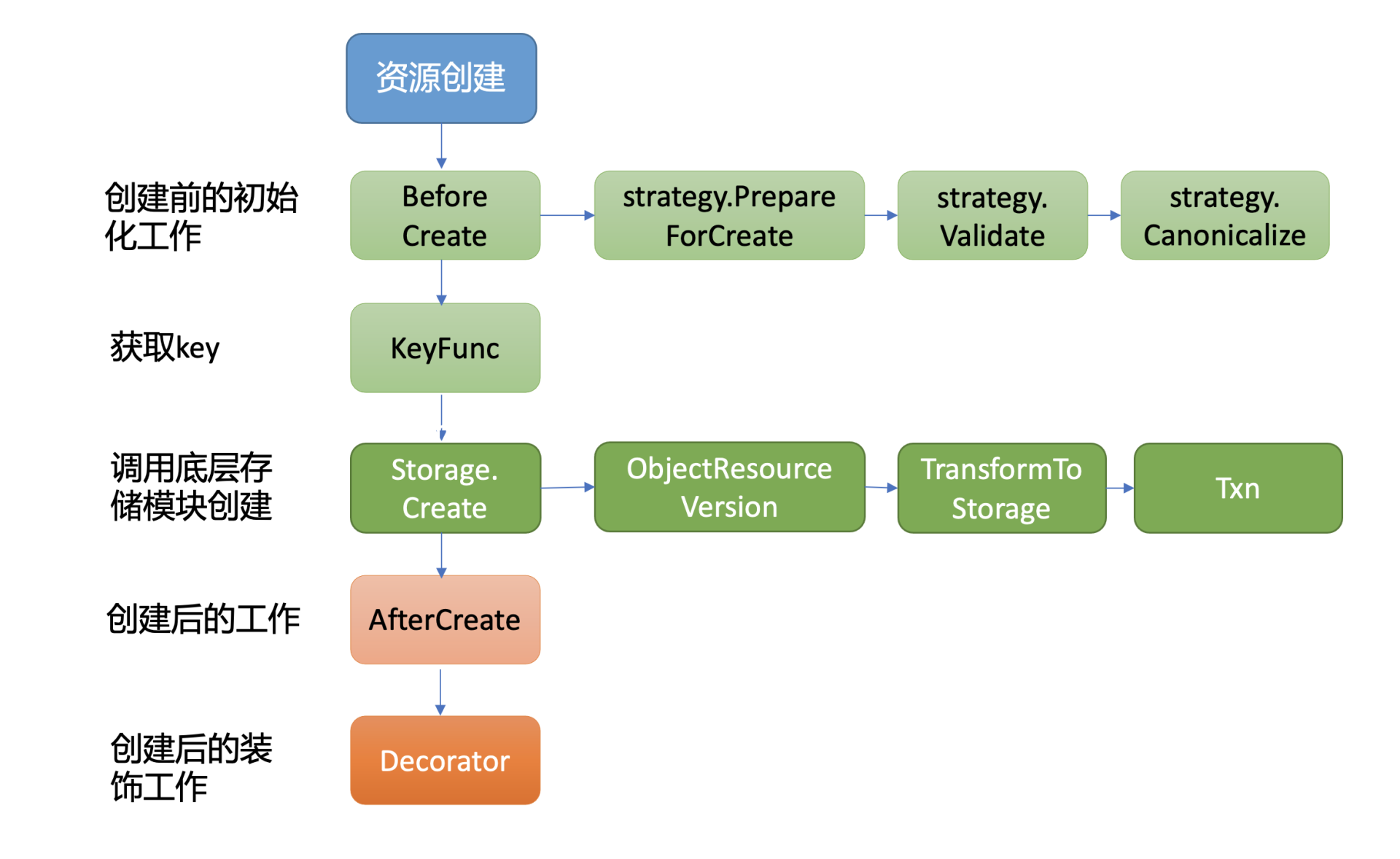 资源创建

创建前的初始化工作

Before Create

strategy.Prepare ForCreate

strategy. Validate

strategy. Canonicalize

获取key

KeyFunc

调用底层存储模块创建

Storage. Create

ObjectResource Version

TransformTo Storage

Txn

创建后的工作

AfterCreate

创建后的装饰工作

Decorator